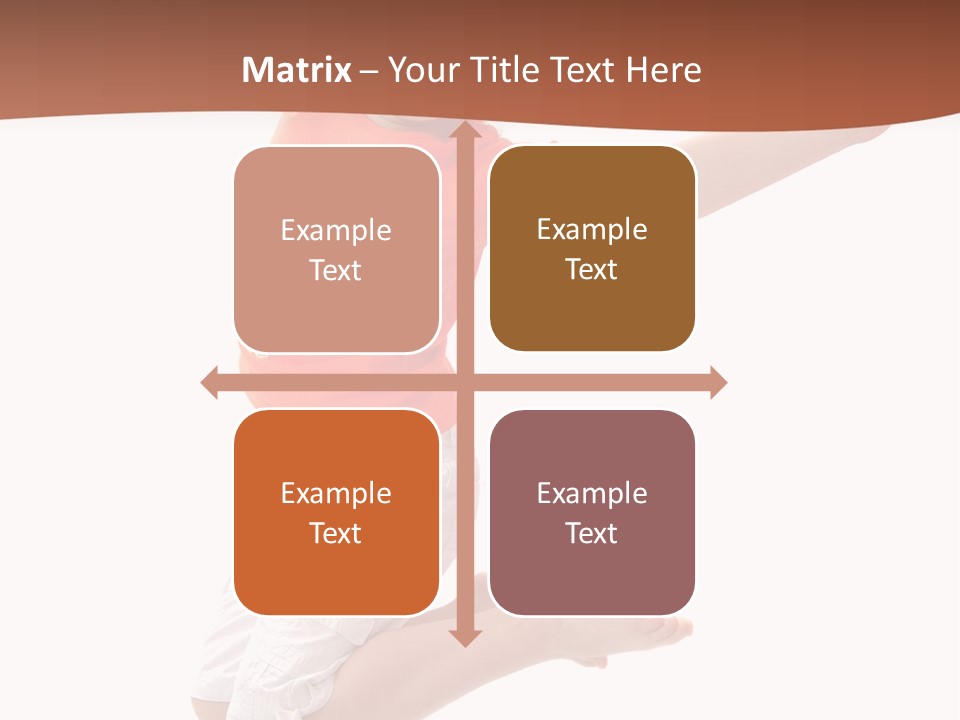 Matrix – Your Title Text Here

Example Text

Example Text

Example Text

Example Text